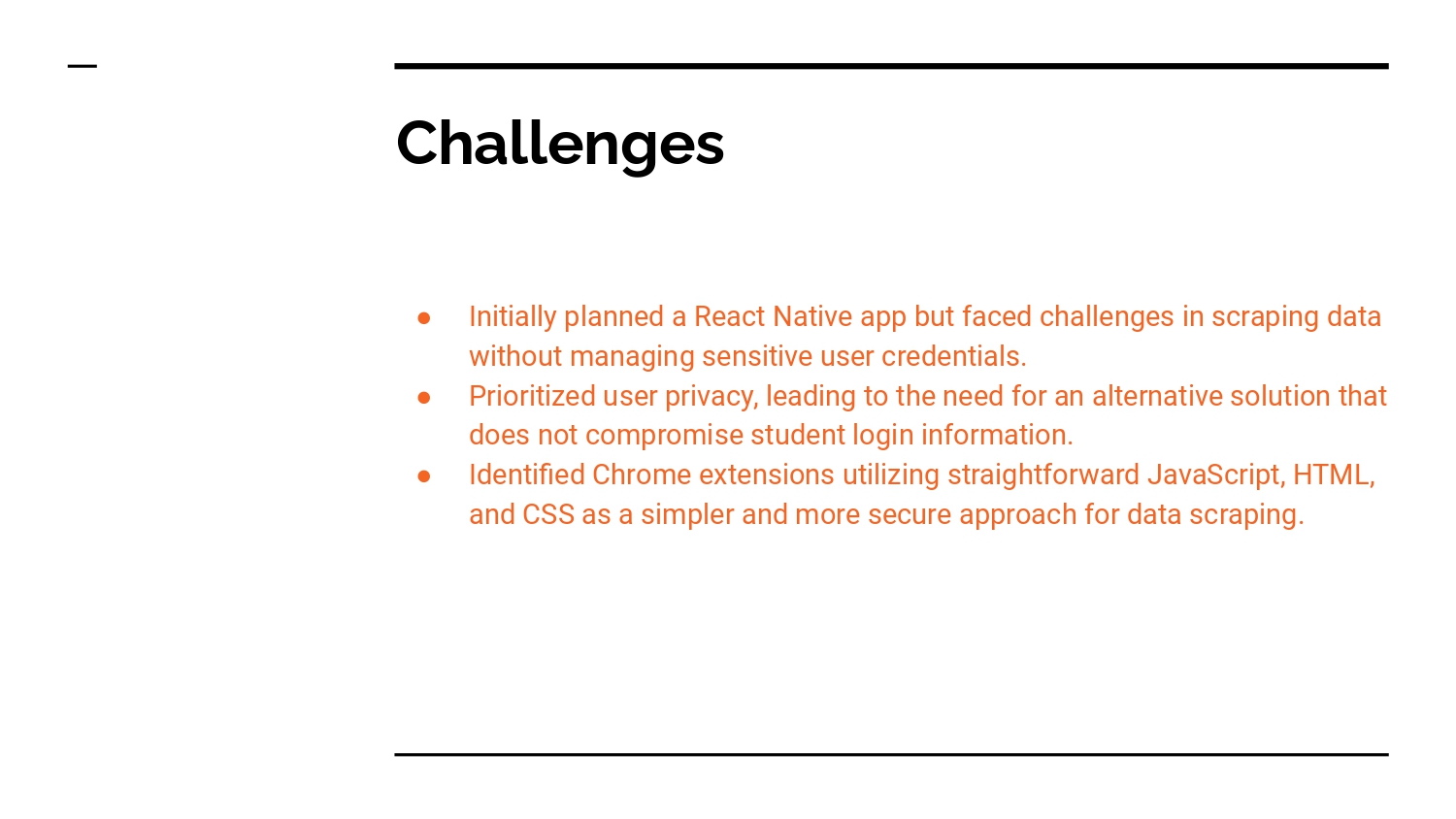 Challenges

● Initially planned a React Native app but faced challenges in scraping data without managing sensitive user credentials.
● Prioritized user privacy, leading to the need for an alternative solution that does not compromise student login information.
● Identified Chrome extensions utilizing straightforward JavaScript, HTML, and CSS as a simpler and more secure approach for data scraping.